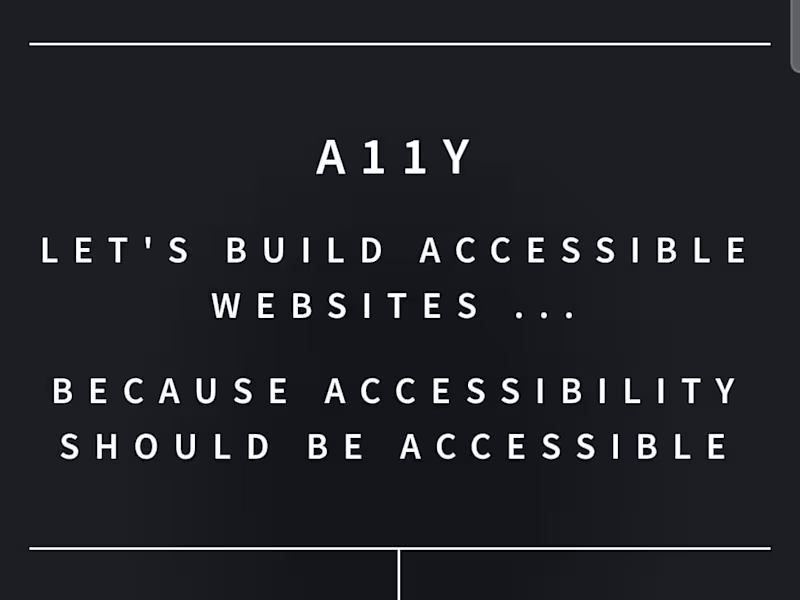 A11Y

LET'S BUILD ACCESSIBLE WEBSITES ...

BECAUSE ACCESSIBILITY SHOULD BE ACCESSIBLE